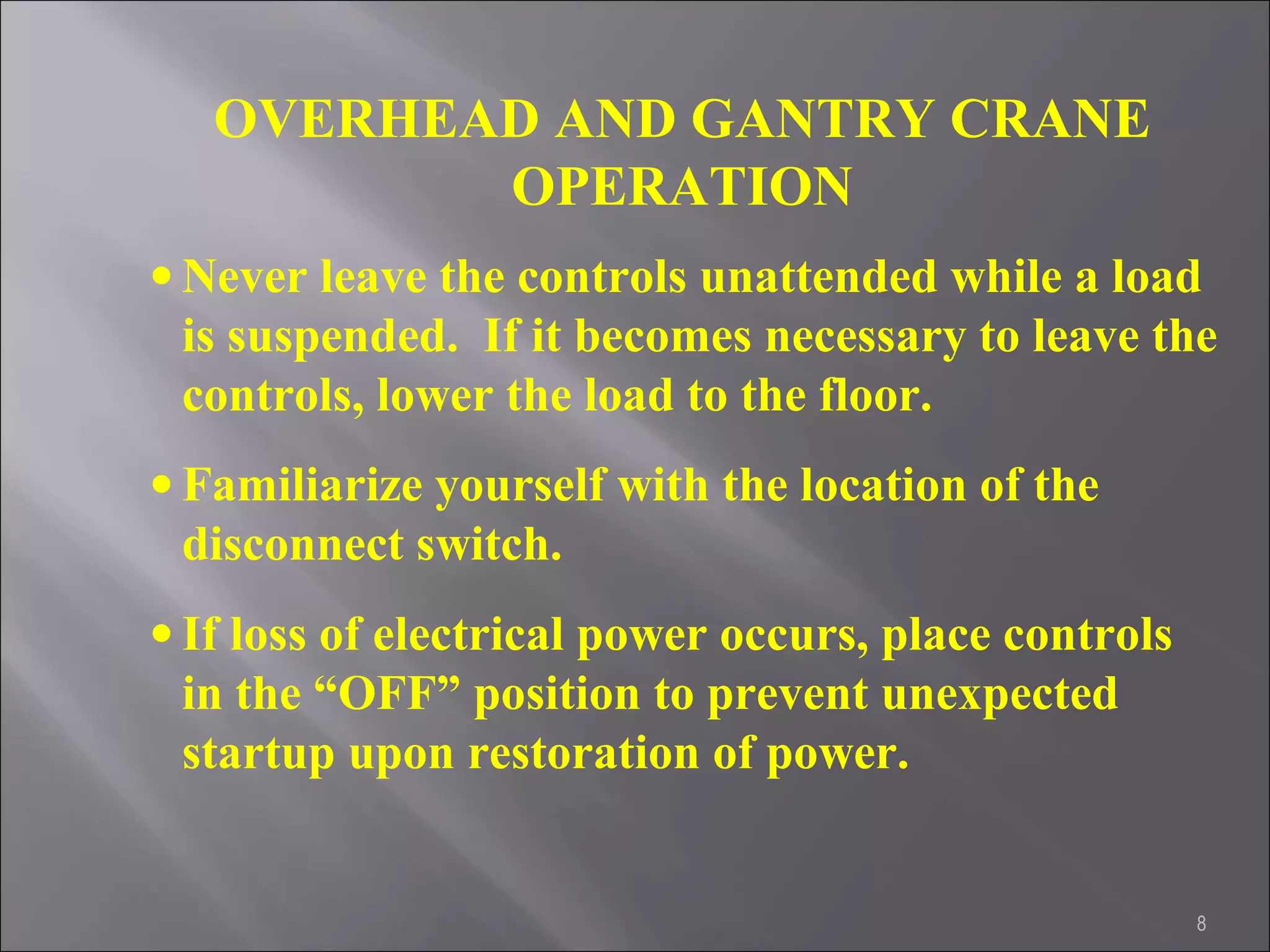 OVERHEAD AND GANTRY CRANE OPERATION

• Never leave the controls unattended while a load is suspended. If it becomes necessary to leave the controls, lower the load to the floor.

• Familiarize yourself with the location of the disconnect switch.

• If loss of electrical power occurs, place controls in the “OFF” position to prevent unexpected startup upon restoration of power.

8